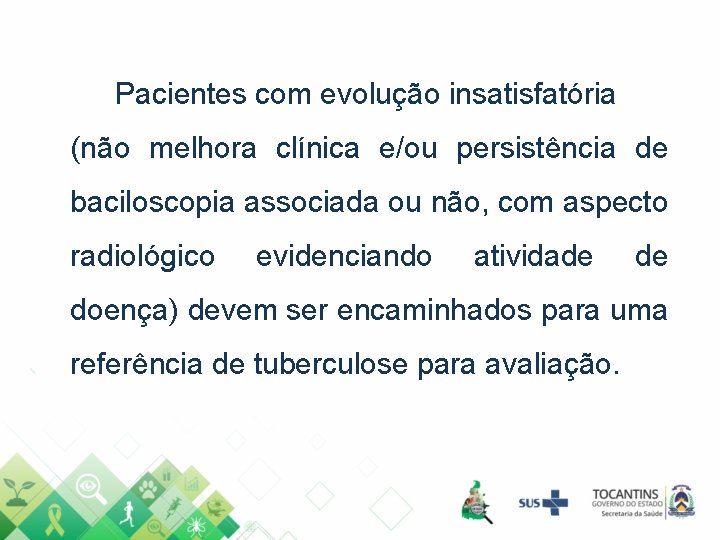 Pacientes com evolução insatisfatória (não melhora clínica e/ou persistência de baciloscopia associada ou não, com aspecto radiológico evidenciando atividade de doença) devem ser encaminhados para uma referência de tuberculose para avaliação.

SUS

TOCANTINS
GOVERNO DO ESTADO
Secretaria da Saúde